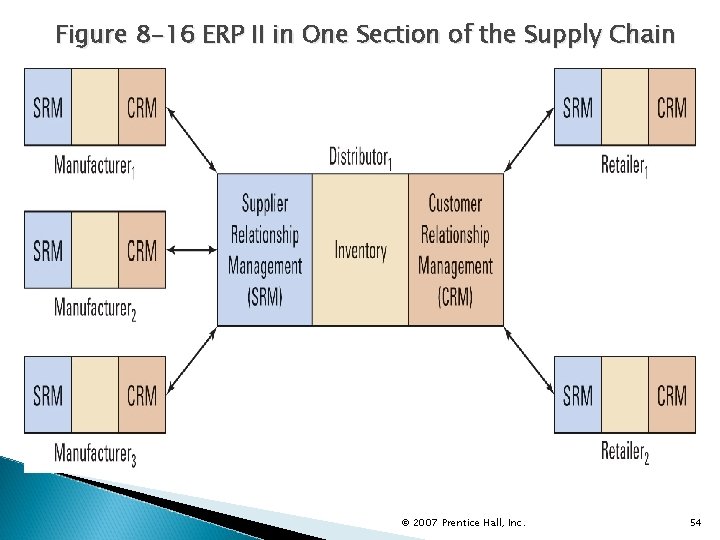 Figure 8-16 ERP II in One Section of the Supply Chain

SRM CRM
Manufacturer$_1$

SRM CRM
Manufacturer$_2$

SRM CRM
Manufacturer$_3$

Distributor$_1$

Supplier Relationship Management (SRM)

Inventory

Customer Relationship Management (CRM)

SRM CRM
Retailer$_1$

SRM CRM
Retailer$_2$

© 2007 Prentice Hall, Inc.

54